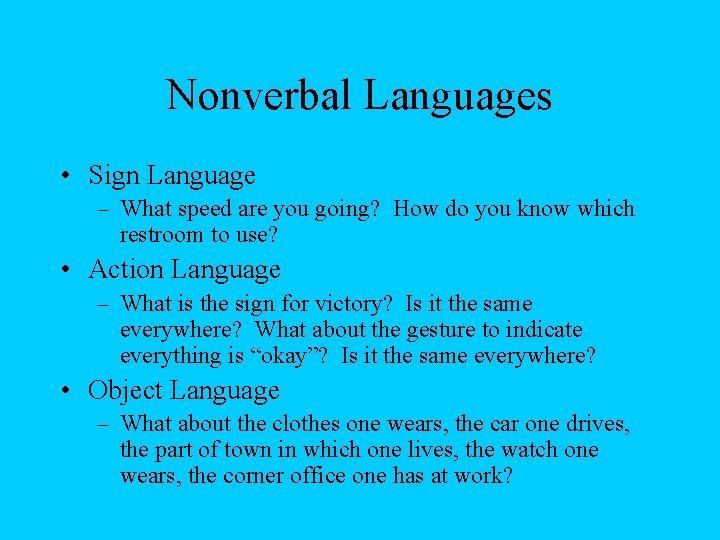 Nonverbal Languages

• Sign Language
  – What speed are you going? How do you know which restroom to use?
• Action Language
  – What is the sign for victory? Is it the same everywhere? What about the gesture to indicate everything is “okay”? Is it the same everywhere?
• Object Language
  – What about the clothes one wears, the car one drives, the part of town in which one lives, the watch one wears, the corner office one has at work?